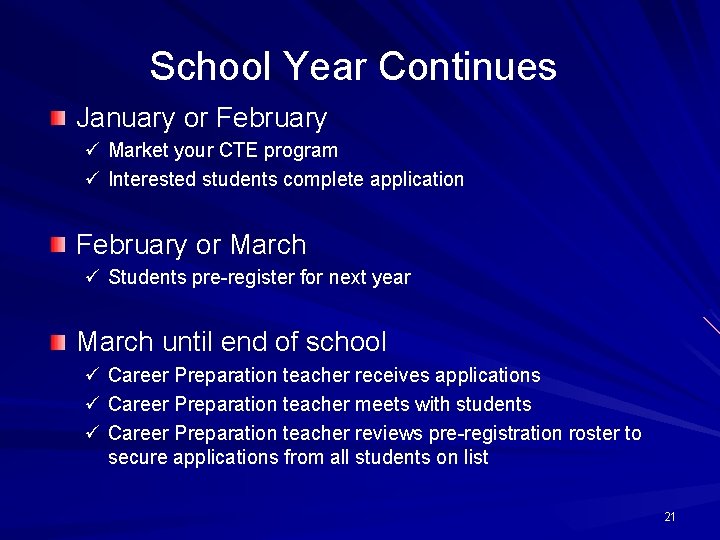 School Year Continues

January or February
✓ Market your CTE program
✓ Interested students complete application

February or March
✓ Students pre-register for next year

March until end of school
✓ Career Preparation teacher receives applications
✓ Career Preparation teacher meets with students
✓ Career Preparation teacher reviews pre-registration roster to secure applications from all students on list

21